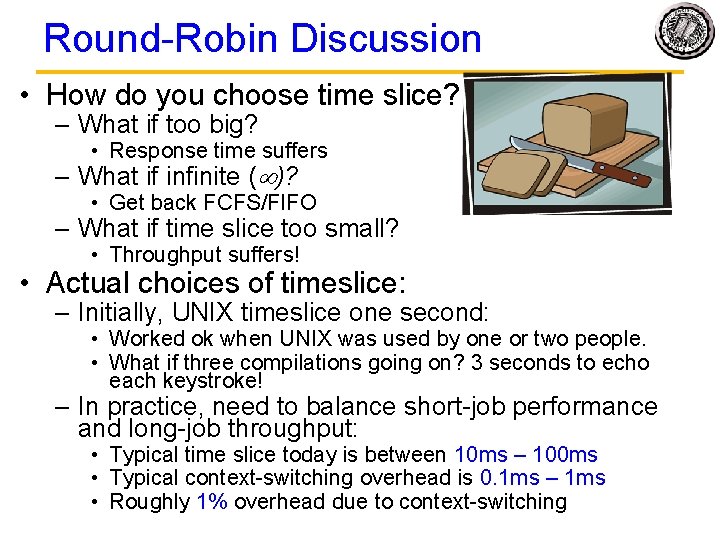 Round-Robin Discussion

• How do you choose time slice?
  – What if too big?
    • Response time suffers
  – What if infinite ($\infty$)?
    • Get back FCFS/FIFO
  – What if time slice too small?
    • Throughput suffers!
• Actual choices of timeslice:
  – Initially, UNIX timeslice one second:
    • Worked ok when UNIX was used by one or two people.
    • What if three compilations going on? 3 seconds to echo each keystroke!
  – In practice, need to balance short-job performance and long-job throughput:
    • Typical time slice today is between 10ms – 100ms
    • Typical context-switching overhead is 0.1ms – 1ms
    • Roughly 1% overhead due to context-switching